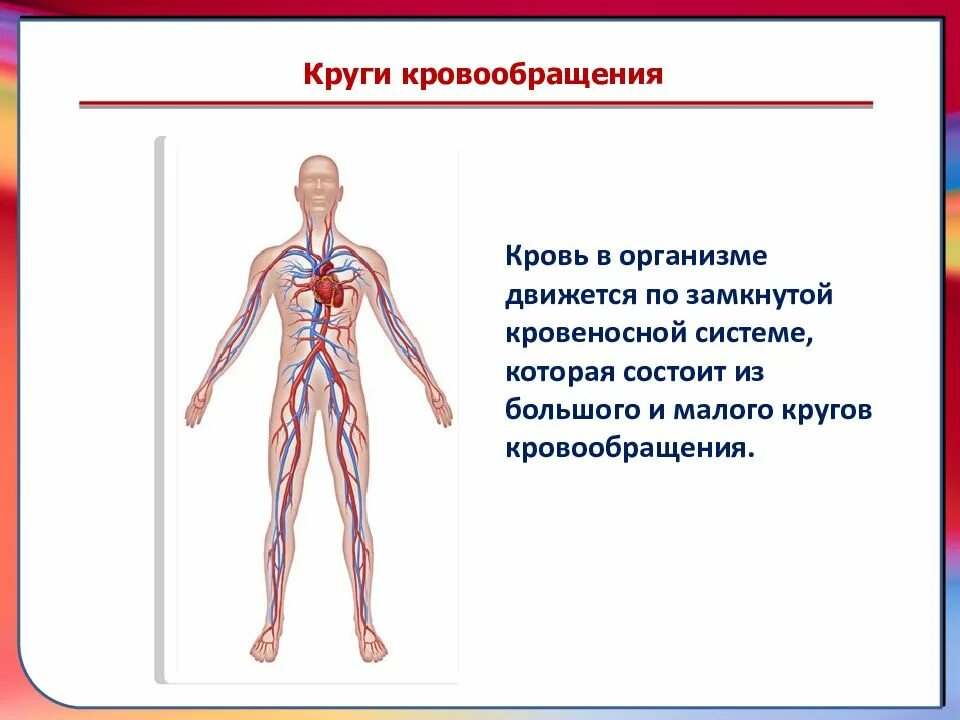 Круги кровообращения

Кровь в организме движется по замкнутой кровеносной системе, которая состоит из большого и малого кругов кровообращения.